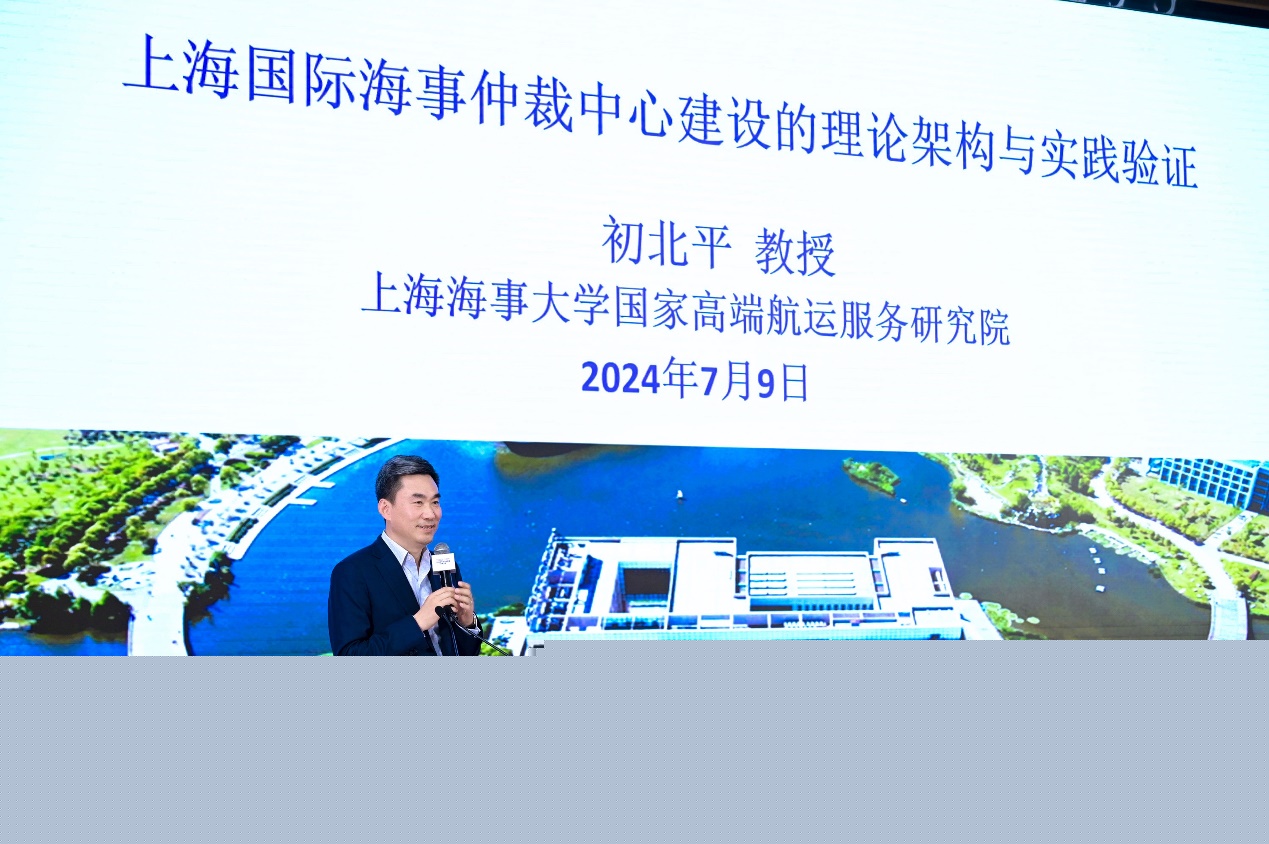 上海国际海事仲裁中心建设的理论架构与实践验证

初北平 教授

上海海事大学国家高端航运服务研究院

2024年7月9日